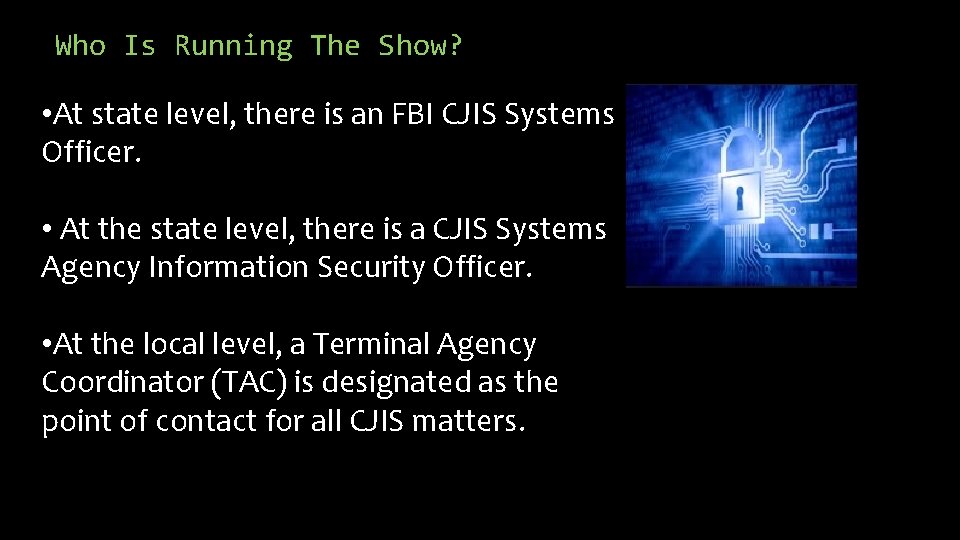 Who Is Running The Show?

•At state level, there is an FBI CJIS Systems Officer.

• At the state level, there is a CJIS Systems Agency Information Security Officer.

•At the local level, a Terminal Agency Coordinator (TAC) is designated as the point of contact for all CJIS matters.